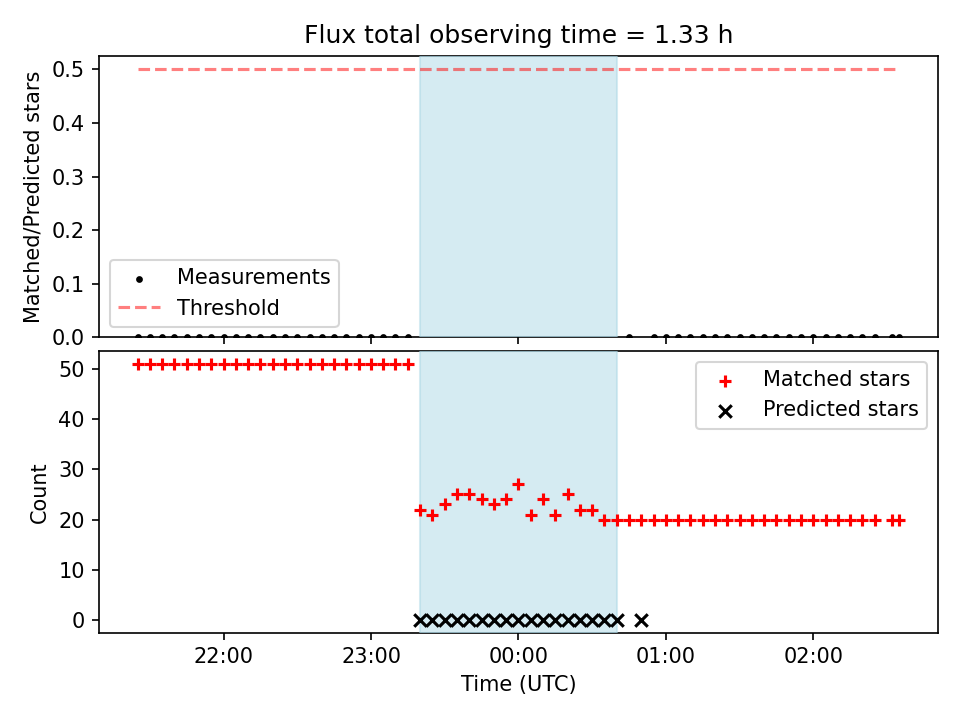 Flux total observing time = 1.33 h

Matched/Predicted stars

0.5
0.4
0.3
0.2
0.1
0.0

Measurements
Threshold

Count

50
40
30
20
10
0

Matched stars
Predicted stars

22:00
23:00
00:00
01:00
02:00

Time (UTC)